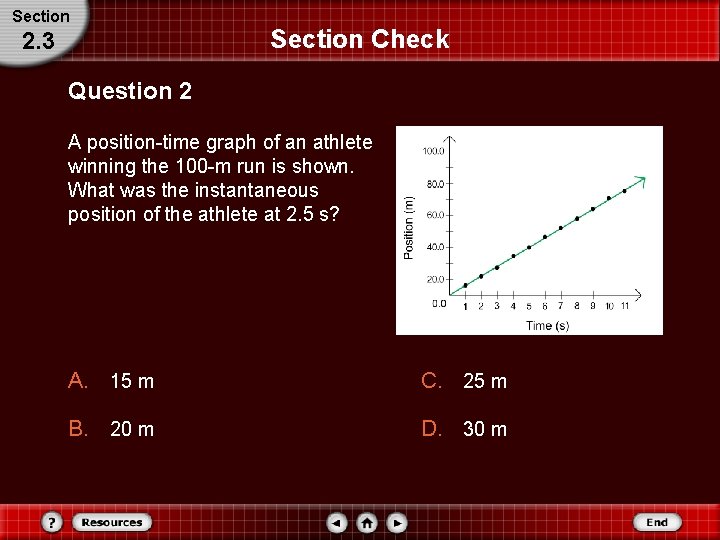 Section
2.3

Section Check

Question 2

A position-time graph of an athlete winning the 100-m run is shown. What was the instantaneous position of the athlete at 2.5 s?

100.0
80.0
60.0
40.0
20.0
0.0
Position (m)
1 2 3 4 5 6 7 8 9 10 11
Time (s)

A. 15 m

B. 20 m

C. 25 m

D. 30 m

?
Resources
End